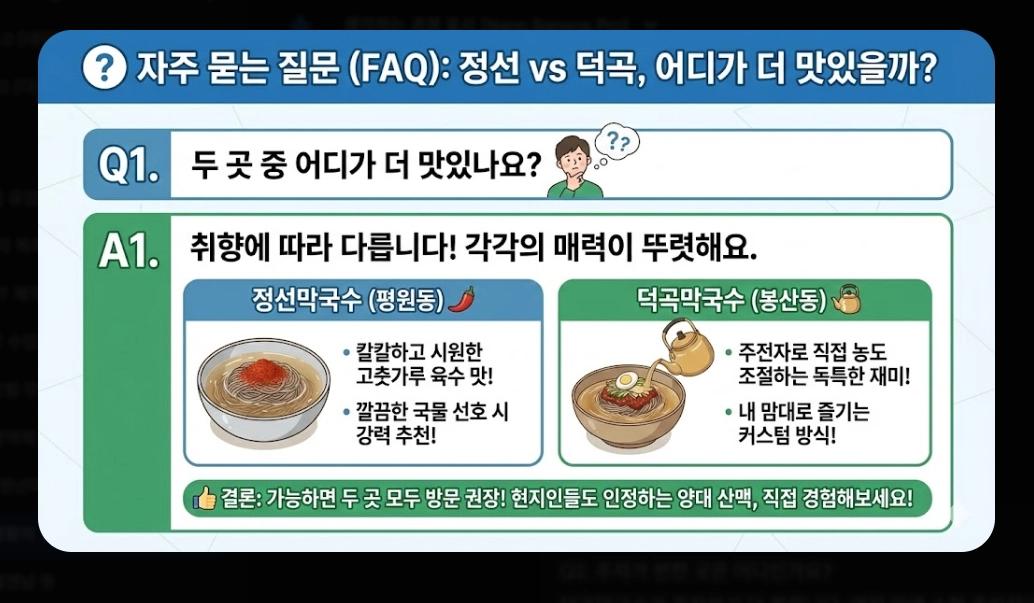 ? 자주 묻는 질문 (FAQ): 정선 vs 덕곡, 어디가 더 맛있을까?

Q1. 두 곳 중 어디가 더 맛있나요?

??

A1. 취향에 따라 다릅니다! 각각의 매력이 뚜렷해요.

정선막국수 (평원동)

• 칼칼하고 시원한 고춧가루 육수 맛!

• 깔끔한 국물 선호 시 강력 추천!

덕곡막국수 (봉산동)

• 주전자로 직접 농도 조절하는 독특한 재미!

• 내 맘대로 즐기는 커스텀 방식!

결론: 가능하면 두 곳 모두 방문 권장! 현지인들도 인정하는 양대 산맥, 직접 경험해보세요!